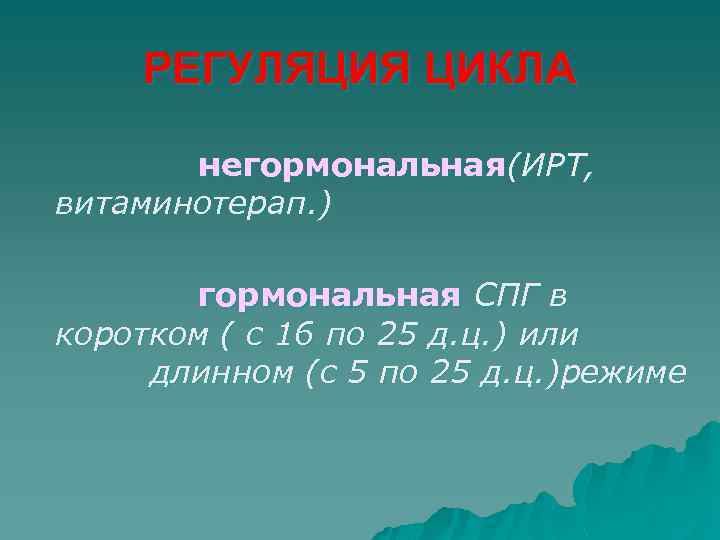 РЕГУЛЯЦИЯ ЦИКЛА

негормональная(ИРТ, витаминотерап.)

гормональная СПГ в коротком ( с 16 по 25 д.ц.) или длинном (с 5 по 25 д.ц.)режиме